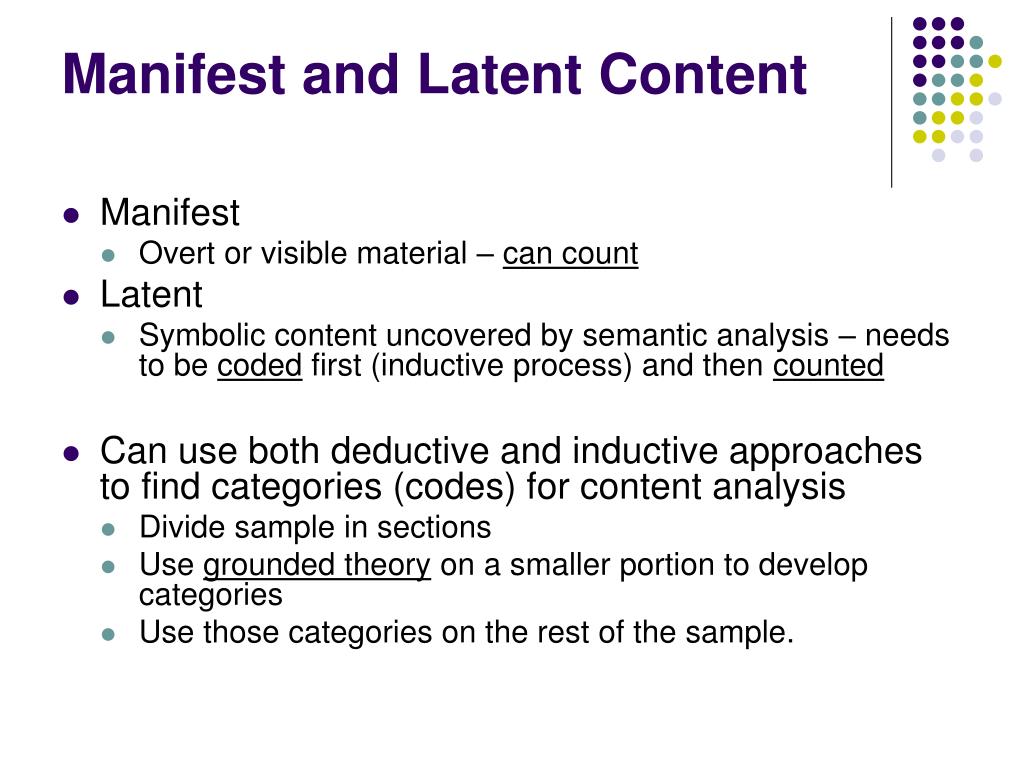 Manifest and Latent Content

- Manifest
  - Overt or visible material – can count
- Latent
  - Symbolic content uncovered by semantic analysis – needs to be coded first (inductive process) and then counted

- Can use both deductive and inductive approaches to find categories (codes) for content analysis
  - Divide sample in sections
  - Use grounded theory on a smaller portion to develop categories
  - Use those categories on the rest of the sample.